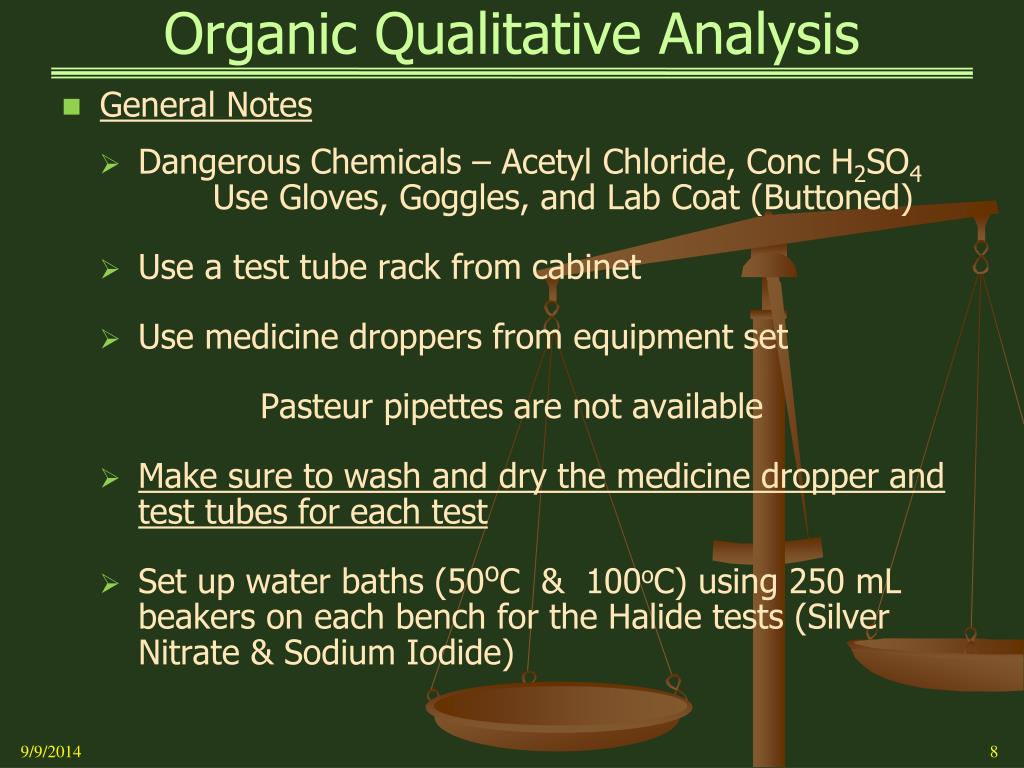 Organic Qualitative Analysis

General Notes

Dangerous Chemicals – Acetyl Chloride, Conc $H_2SO_4$
Use Gloves, Goggles, and Lab Coat (Buttoned)

Use a test tube rack from cabinet

Use medicine droppers from equipment set

Pasteur pipettes are not available

Make sure to wash and dry the medicine dropper and test tubes for each test

Set up water baths ($50^oC$ & $100^oC$) using 250 mL beakers on each bench for the Halide tests (Silver Nitrate & Sodium Iodide)

9/9/2014

8